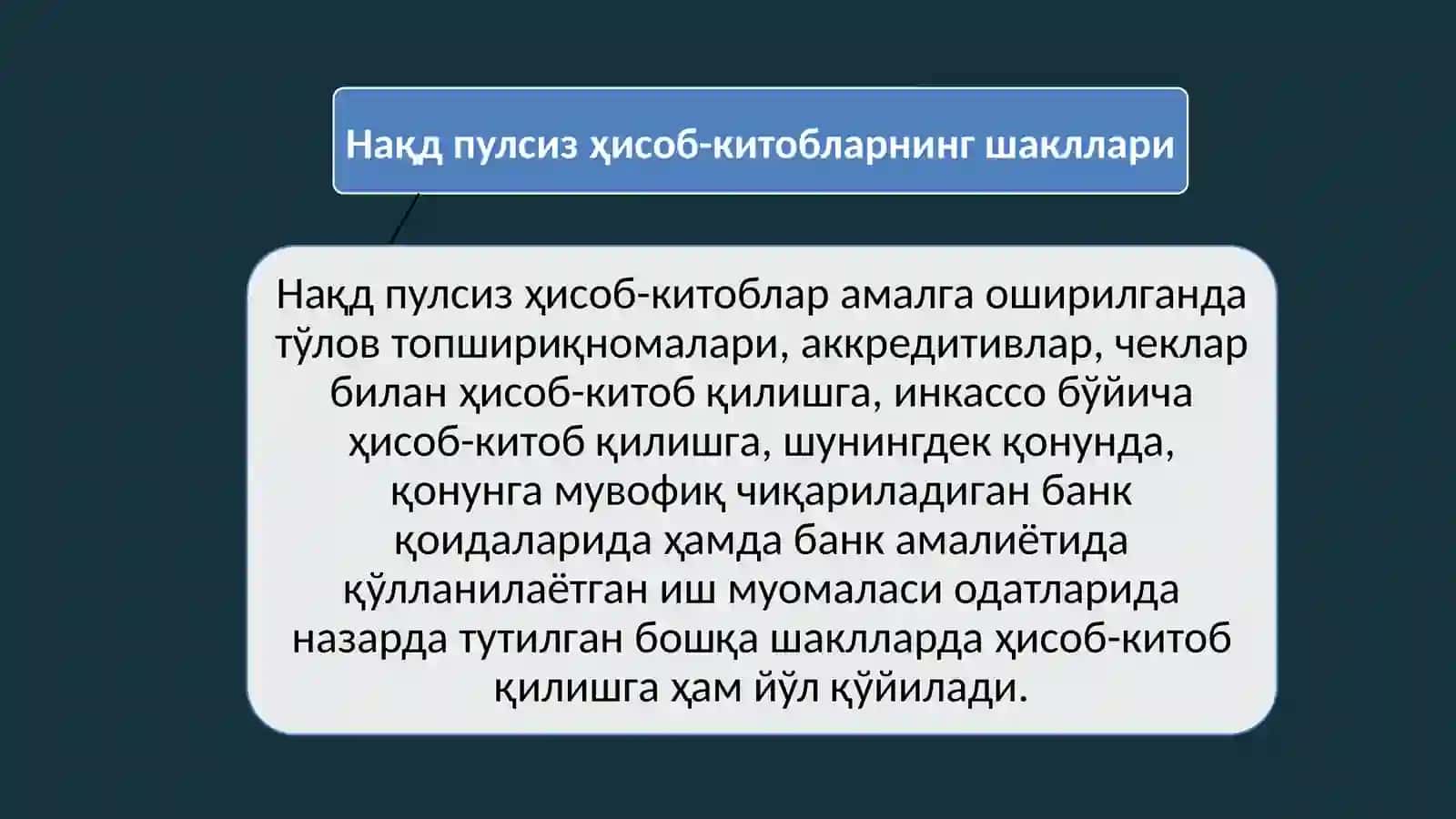 Нақд пулсиз ҳисоб-китобларнинг шакллари

Нақд пулсиз ҳисоб-китоблар амалга оширилганда тўлов топшириқномалари, аккредитивлар, чеклар билан ҳисоб-китоб қилишга, инкассо бўйича ҳисоб-китоб қилишга, шунингдек қонунда, қонунга мувофиқ чиқариладиган банк қоидаларида ҳамда банк амалиётида қўлланилаётган иш муомаласи одатларида назарда тутилган бошқа шаклларда ҳисоб-китоб қилишга ҳам йўл қўйилади.